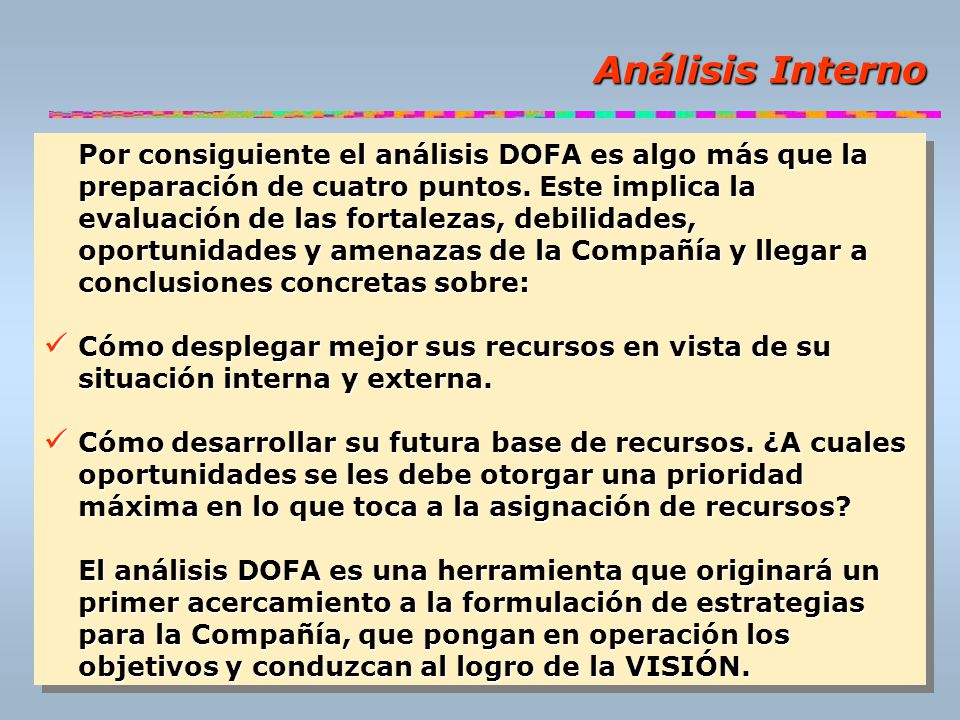 Análisis Interno

Por consiguiente el análisis DOFA es algo más que la preparación de cuatro puntos. Este implica la evaluación de las fortalezas, debilidades, oportunidades y amenazas de la Compañía y llegar a conclusiones concretas sobre:

✓ Cómo desplegar mejor sus recursos en vista de su situación interna y externa.

✓ Cómo desarrollar su futura base de recursos. ¿A cuales oportunidades se les debe otorgar una prioridad máxima en lo que toca a la asignación de recursos?

El análisis DOFA es una herramienta que originará un primer acercamiento a la formulación de estrategias para la Compañía, que pongan en operación los objetivos y conduzcan al logro de la VISIÓN.